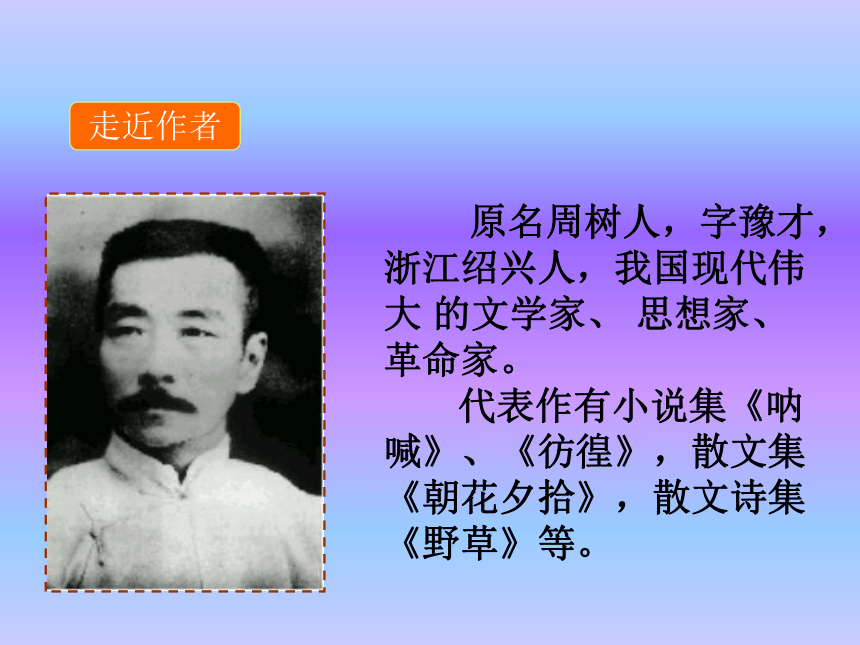 走近作者

原名周树人，字豫才，浙江绍兴人，我国现代伟大 的文学家、 思想家、革命家。

代表作有小说集《呐喊》、《彷徨》，散文集《朝花夕拾》，散文诗集《野草》等。